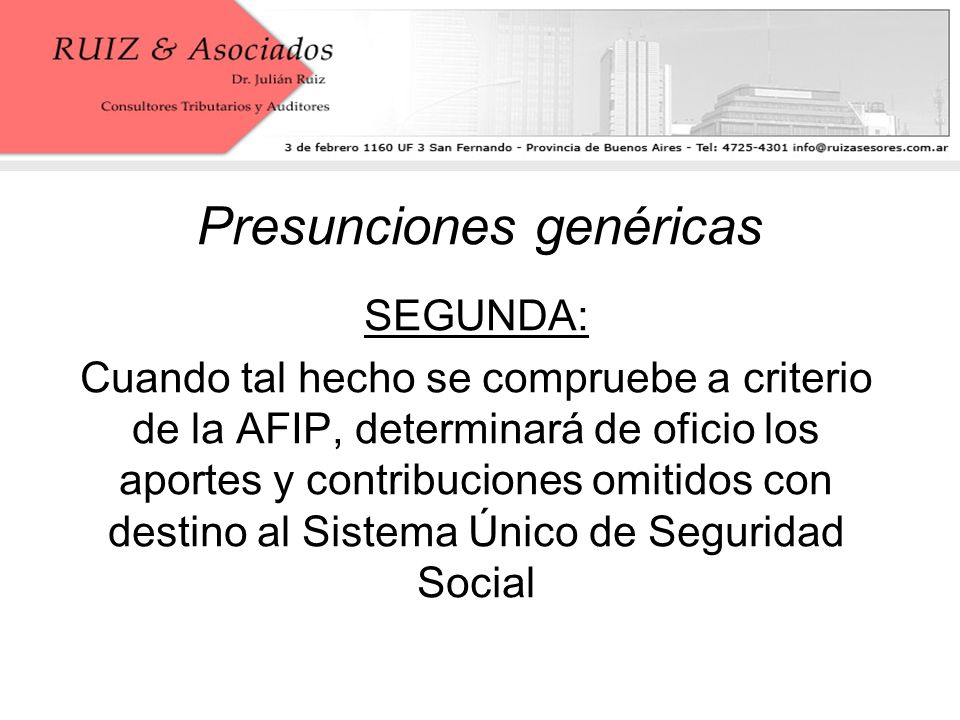 RUIZ & Asociados
Dr. Julián Ruiz
Consultores Tributarios y Auditores

3 de febrero 1160 UF 3 San Fernando - Provincia de Buenos Aires - Tel: 4725-4301 info@ruizasesores.com.ar

Presunciones genéricas

SEGUNDA:

Cuando tal hecho se compruebe a criterio de la AFIP, determinará de oficio los aportes y contribuciones omitidos con destino al Sistema Único de Seguridad Social